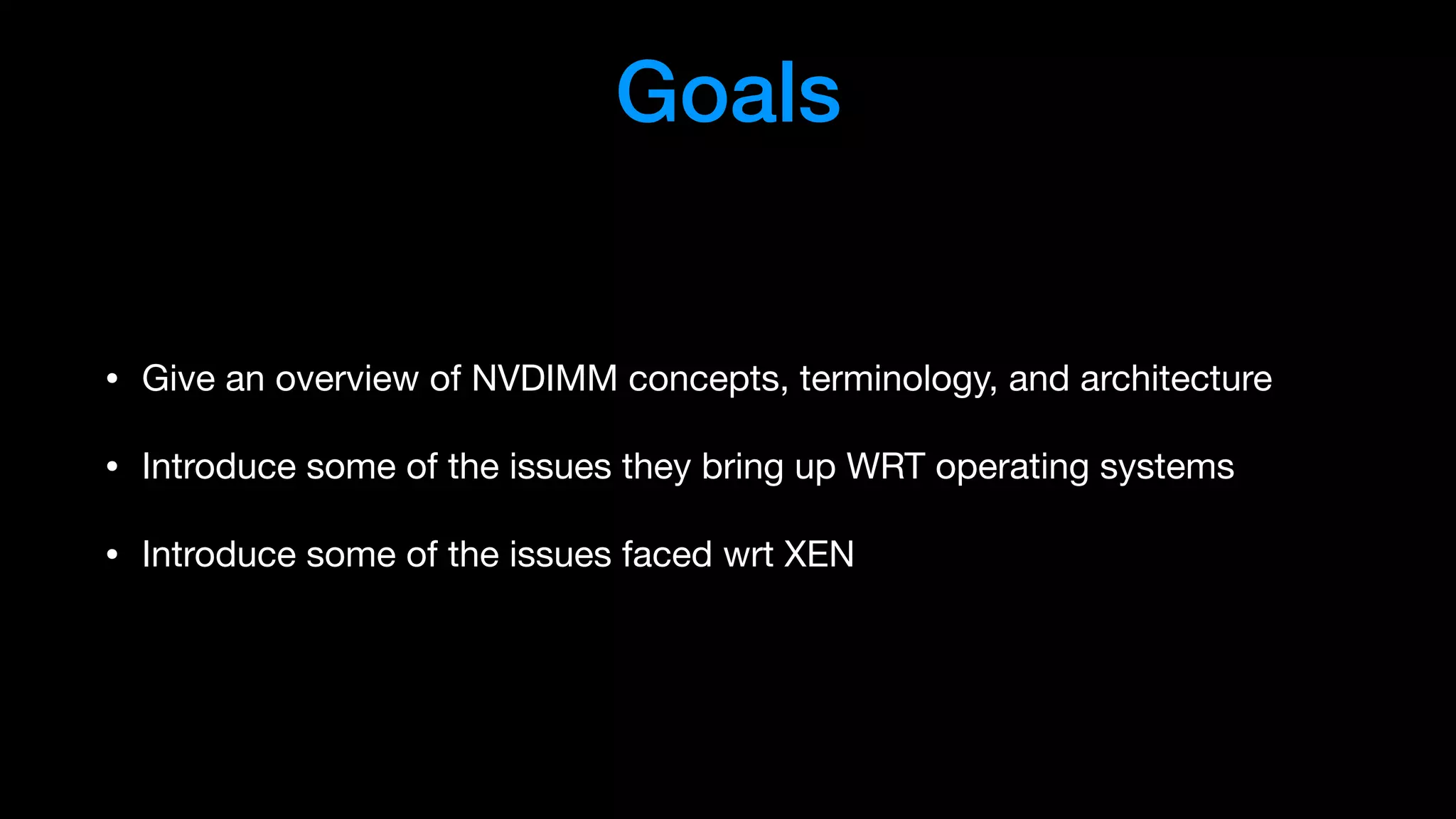 Goals

• Give an overview of NVDIMM concepts, terminology, and architecture

• Introduce some of the issues they bring up WRT operating systems

• Introduce some of the issues faced wrt XEN